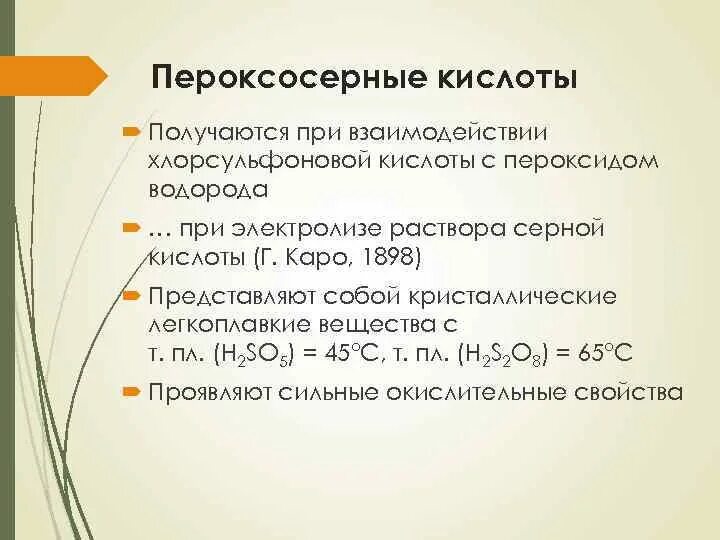 Пероксосерные кислоты

Получаются при взаимодействии хлорсульфоновой кислоты с пероксидом водорода

… при электролизе раствора серной кислоты (Г. Каро, 1898)

Представляют собой кристаллические легкоплавкие вещества с т. пл. ($H_2SO_5$) = 45°C, т. пл. ($H_2S_2O_8$) = 65°C

Проявляют сильные окислительные свойства